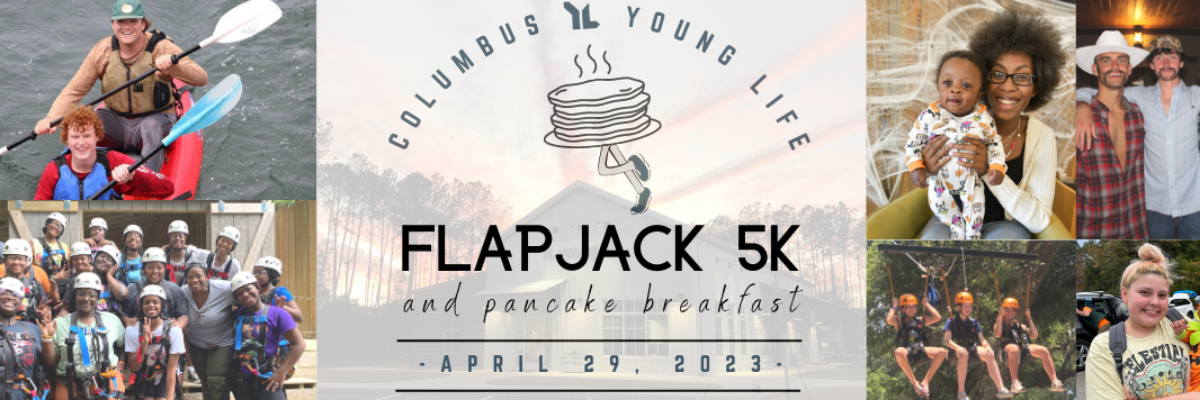 COLUMBUS YL YOUNG LIFE

FLAPJACK 5K

and pancake breakfast

- APRIL 29, 2023 -